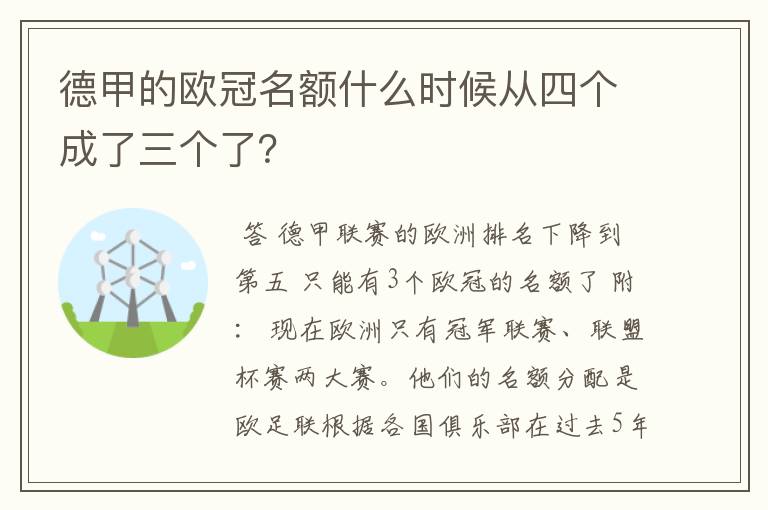 德甲的欧冠名额什么时候从四个成了三个了?

答 德甲联赛的欧洲排名下降到第五 只能有3个欧冠的名额了 附: 现在欧洲只有冠军联赛、联盟杯赛两大赛。他们的名额分配是欧足联根据各国俱乐部在过去5年